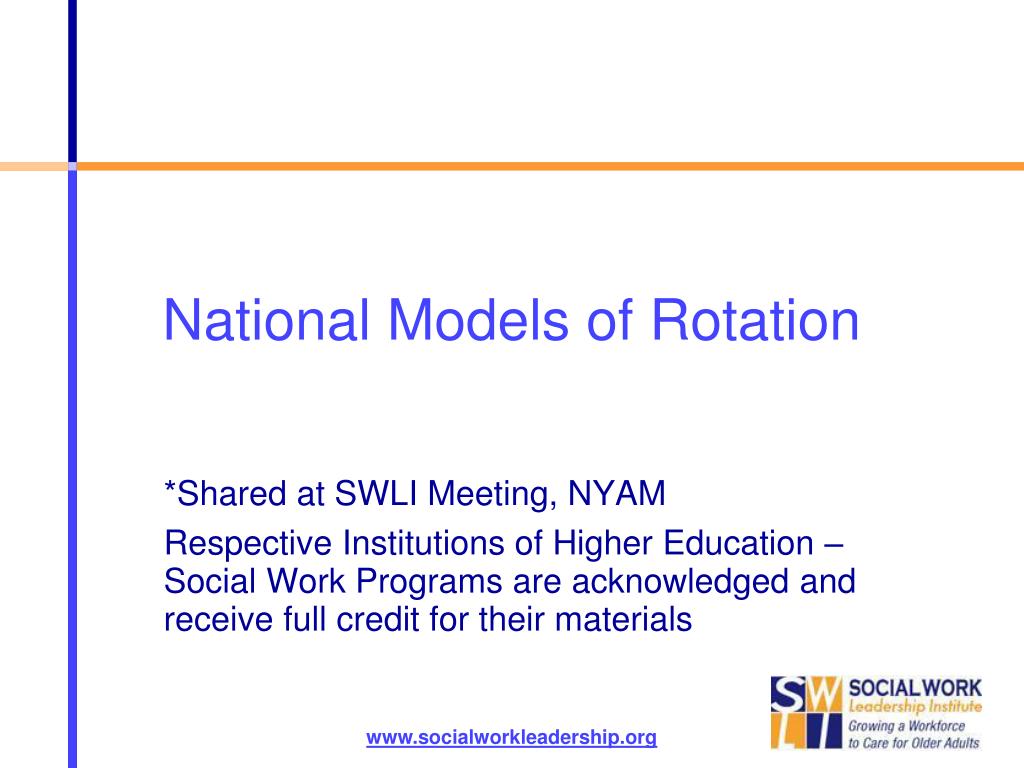 National Models of Rotation

*Shared at SWLI Meeting, NYAM

Respective Institutions of Higher Education – Social Work Programs are acknowledged and receive full credit for their materials

www.socialworkleadership.org

SWLI SOCIAL WORK Leadership Institute Growing a Workforce to Care for Older Adults